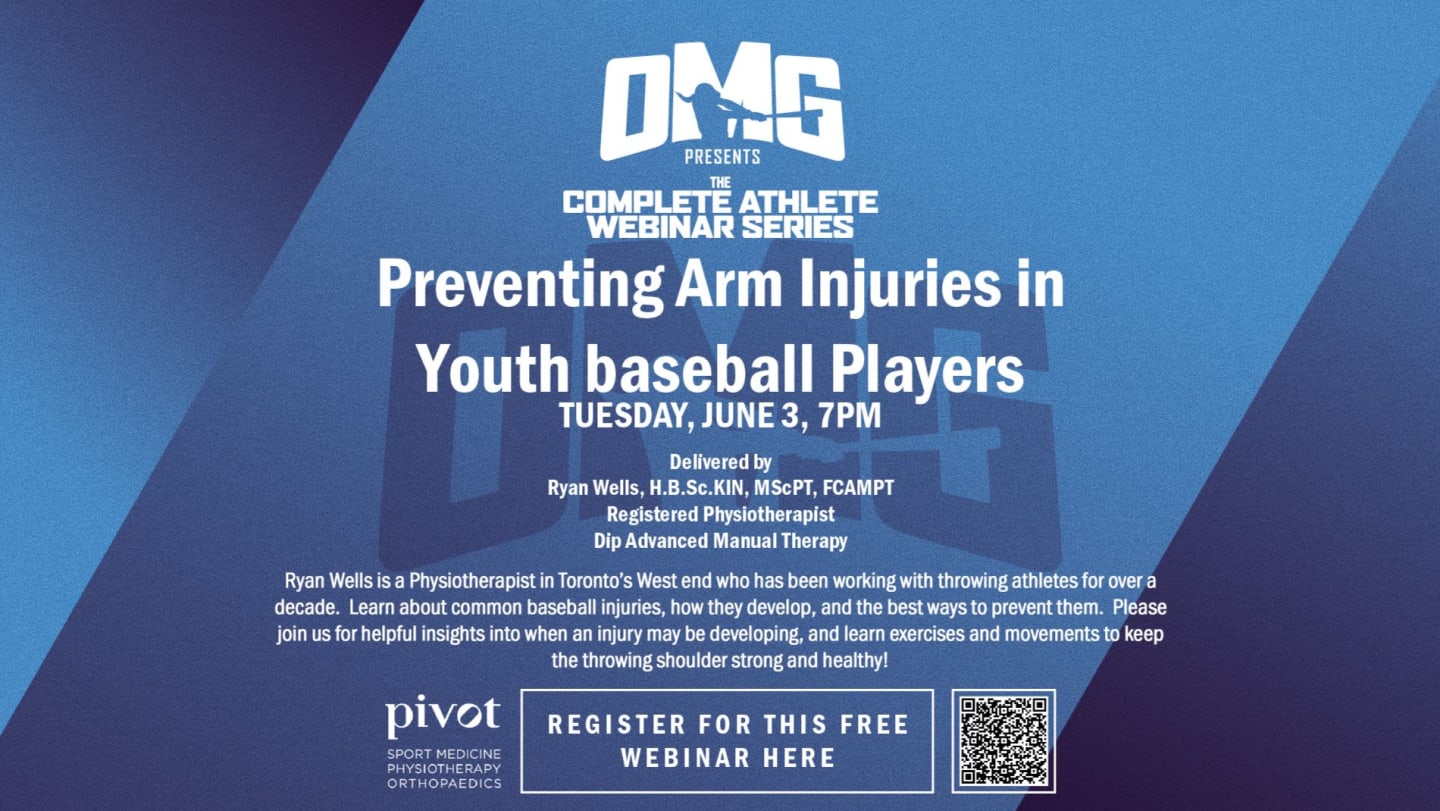 OMG
PRESENTS
THE
COMPLETE ATHLETE
WEBINAR SERIES

Preventing Arm Injuries in Youth baseball Players

TUESDAY, JUNE 3, 7PM

Delivered by
Ryan Wells, H.B.Sc.KIN, MScPT, FCAMPT
Registered Physiotherapist
Dip Advanced Manual Therapy

Ryan Wells is a Physiotherapist in Toronto's West end who has been working with throwing athletes for over a decade. Learn about common baseball injuries, how they develop, and the best ways to prevent them. Please join us for helpful insights into when an injury may be developing, and learn exercises and movements to keep the throwing shoulder strong and healthy!

pivot
SPORT MEDICINE
PHYSIOTHERAPY
ORTHOPAEDICS

REGISTER FOR THIS FREE WEBINAR HERE